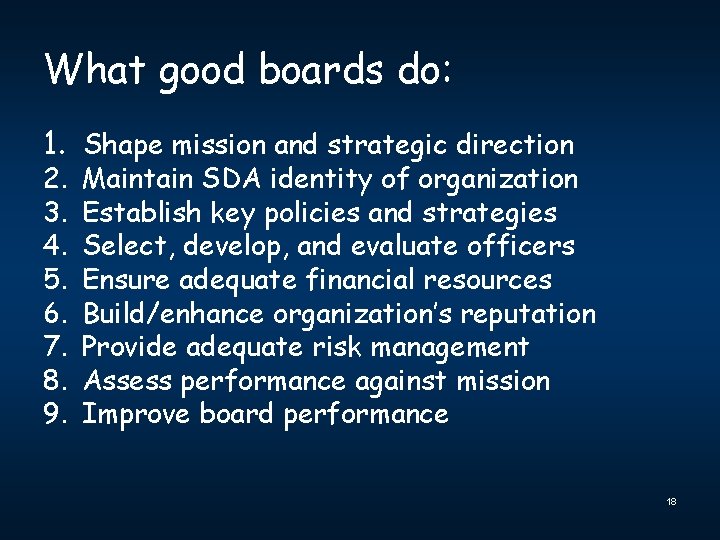 What good boards do:

1. Shape mission and strategic direction
2. Maintain SDA identity of organization
3. Establish key policies and strategies
4. Select, develop, and evaluate officers
5. Ensure adequate financial resources
6. Build/enhance organization's reputation
7. Provide adequate risk management
8. Assess performance against mission
9. Improve board performance

18